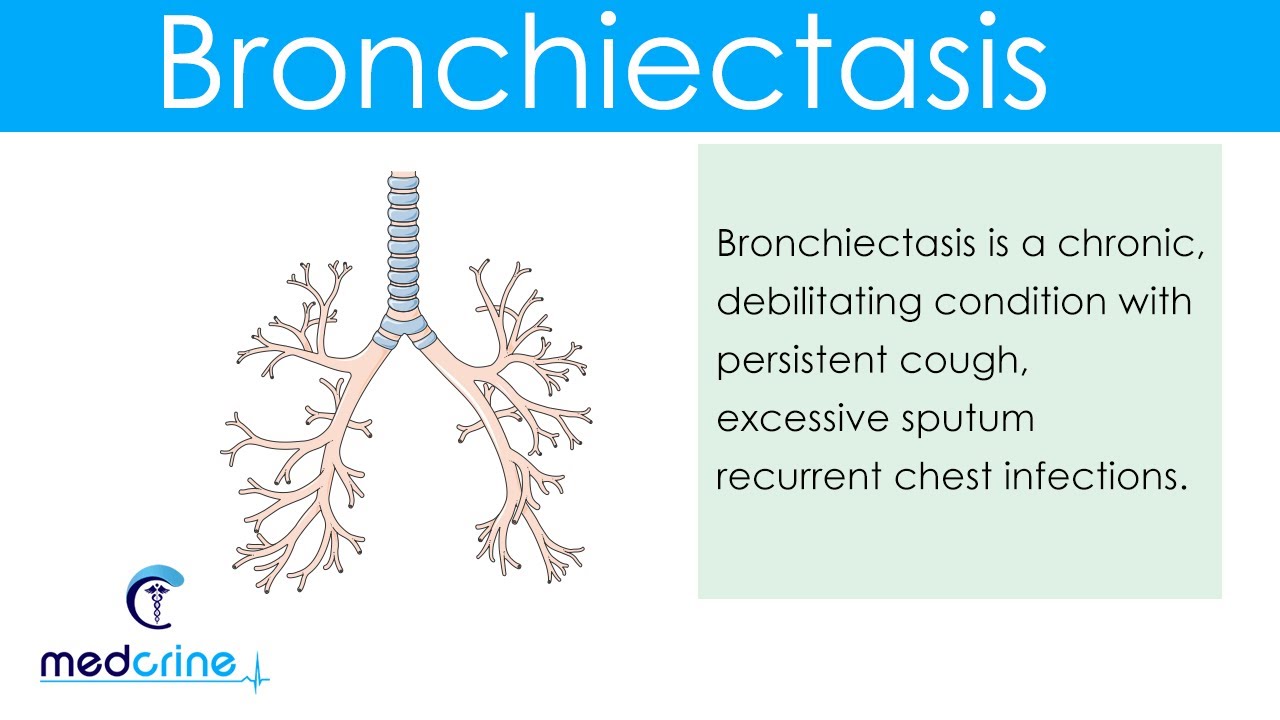 Bronchiectasis

Bronchiectasis is a chronic, debilitating condition with persistent cough, excessive sputum recurrent chest infections.

medcrine